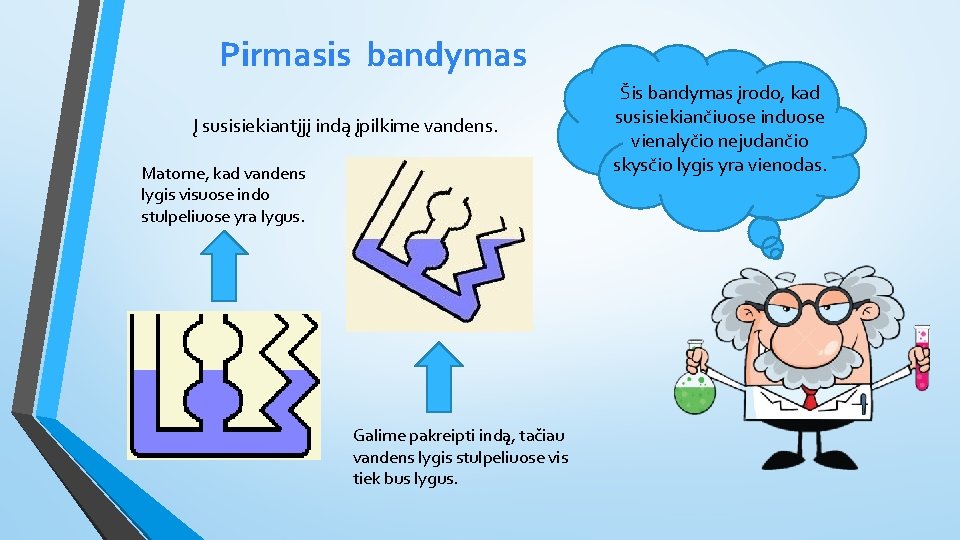 Pirmasis bandymas

Į susisiekiantįjį indą įpilkime vandens.

Matome, kad vandens lygis visuose indo stulpeliuose yra lygus.

Galime pakreipti indą, tačiau vandens lygis stulpeliuose vis tiek bus lygus.

Šis bandymas įrodo, kad susisiekiančiuose induose vienalyčio nejudančio skysčio lygis yra vienodas.